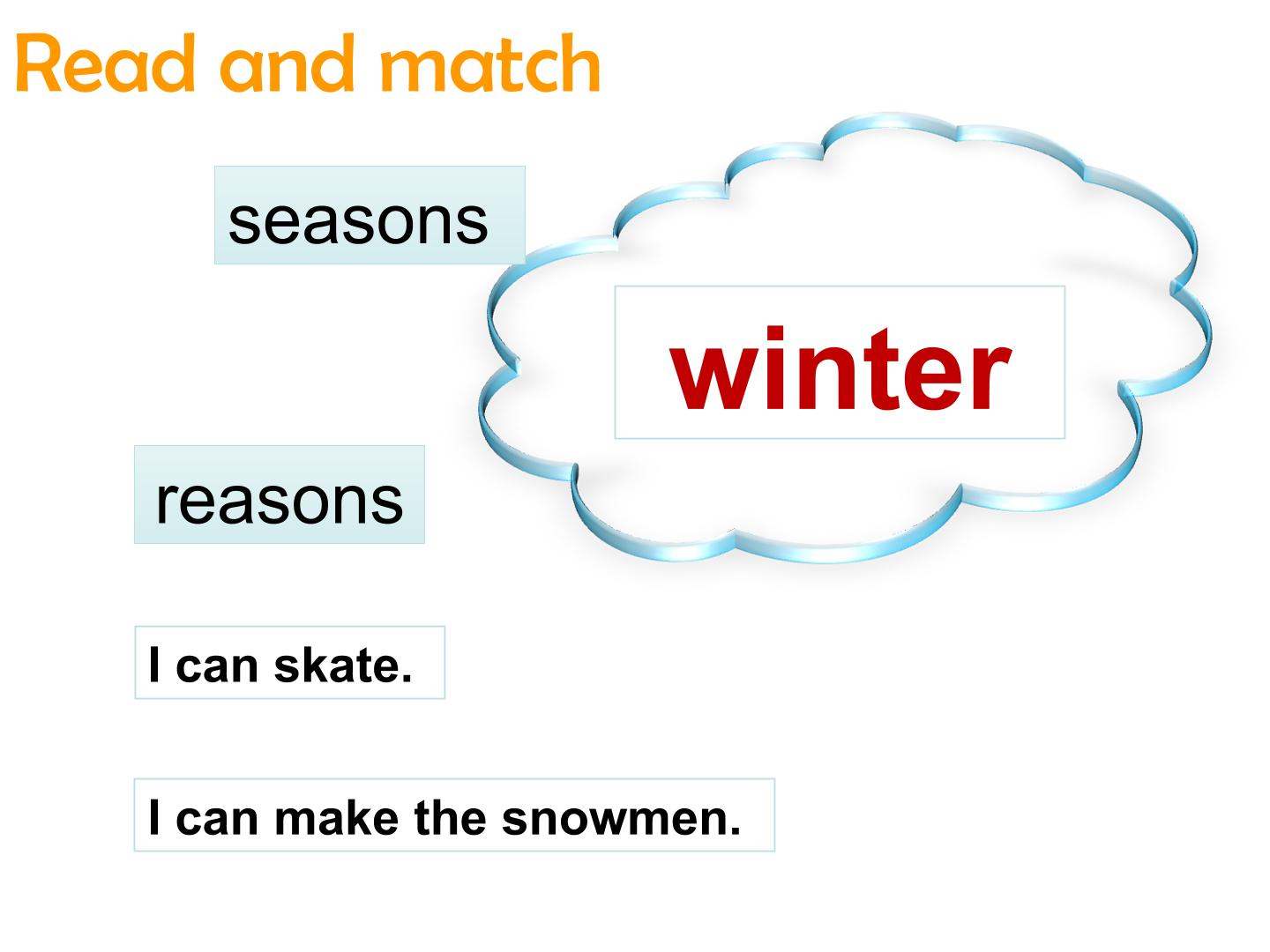 Read and match

seasons

winter

reasons

I can skate.

I can make the snowmen.